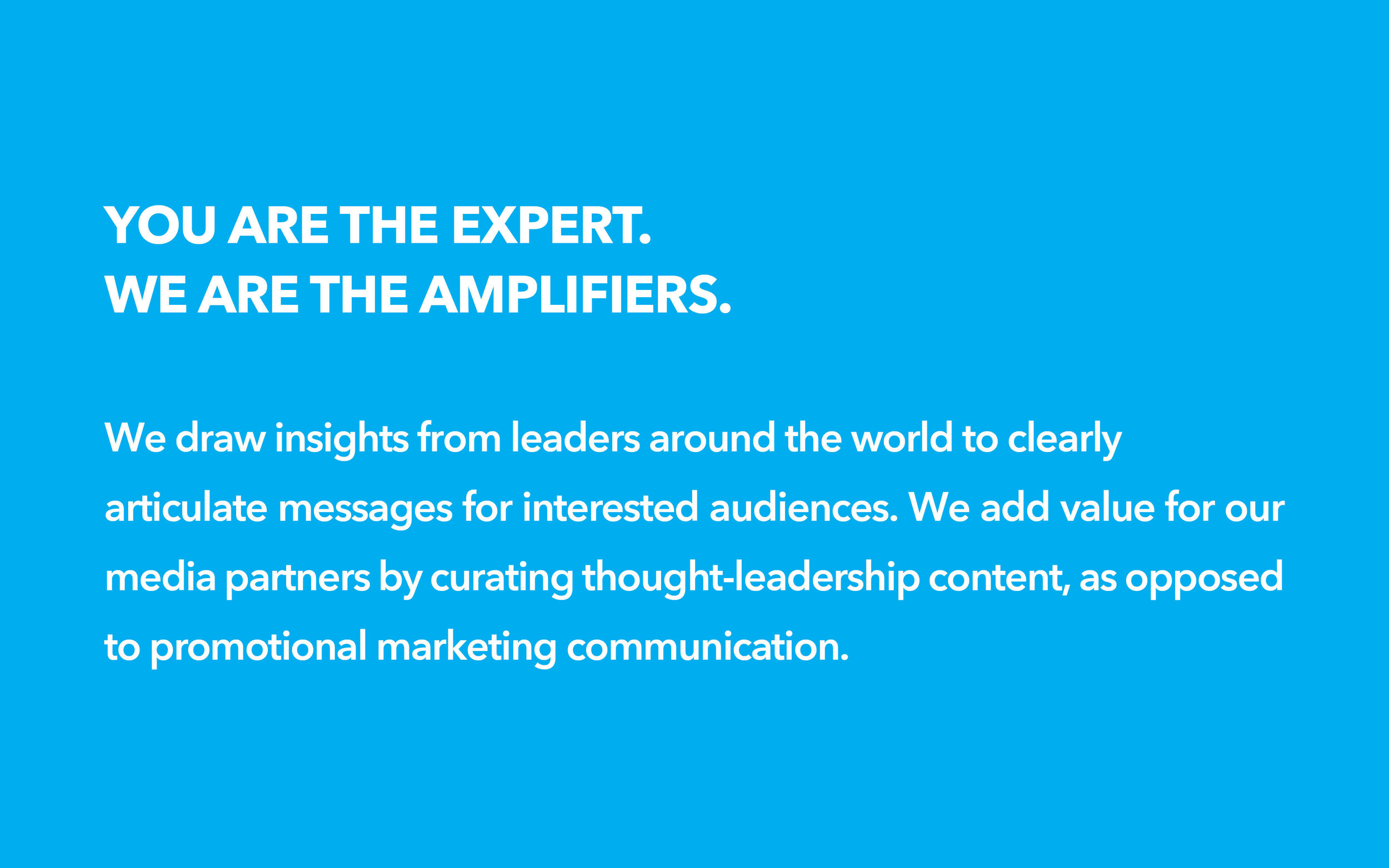 YOU ARE THE EXPERT.
WE ARE THE AMPLIFIERS.

We draw insights from leaders around the world to clearly articulate messages for interested audiences. We add value for our media partners by curating thought-leadership content, as opposed to promotional marketing communication.